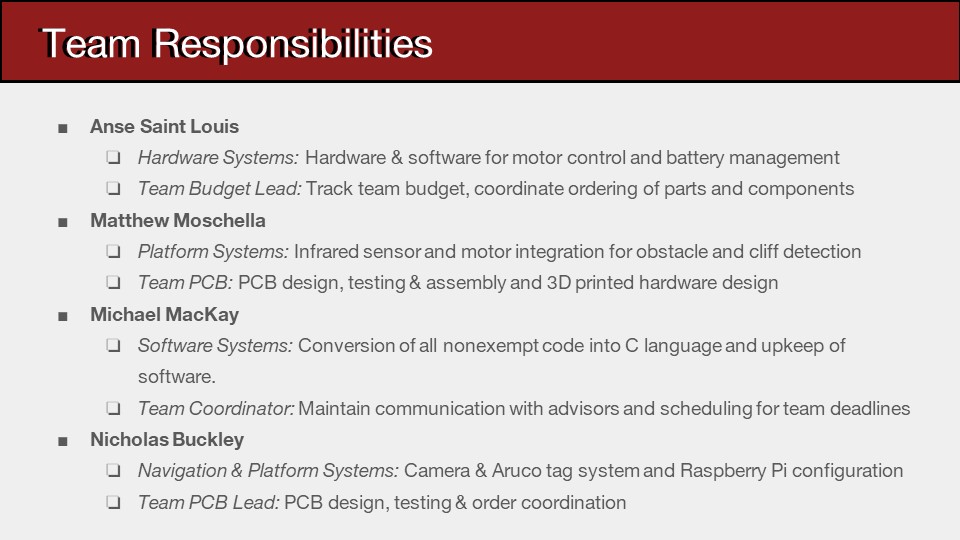 Team Responsibilities

■ Anse Saint Louis
❏ Hardware Systems: Hardware & software for motor control and battery management
❏ Team Budget Lead: Track team budget, coordinate ordering of parts and components

■ Matthew Moschella
❏ Platform Systems: Infrared sensor and motor integration for obstacle and cliff detection
❏ Team PCB: PCB design, testing & assembly and 3D printed hardware design

■ Michael MacKay
❏ Software Systems: Conversion of all nonexempt code into C language and upkeep of software.
❏ Team Coordinator: Maintain communication with advisors and scheduling for team deadlines

■ Nicholas Buckley
❏ Navigation & Platform Systems: Camera & Aruco tag system and Raspberry Pi configuration
❏ Team PCB Lead: PCB design, testing & order coordination